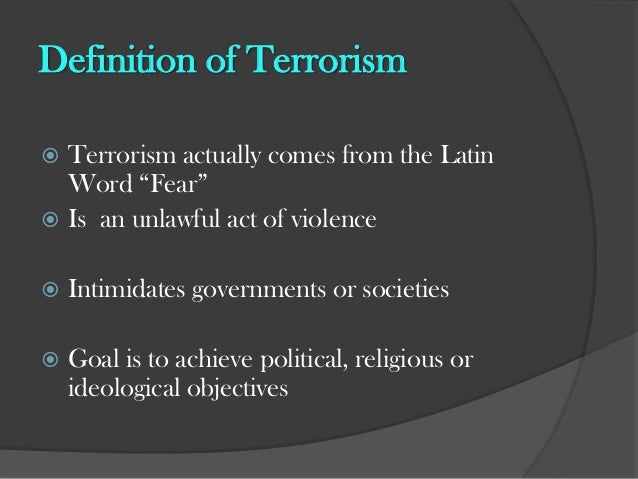 Definition of Terrorism

Terrorism actually comes from the Latin Word “Fear”

Is  an unlawful act of violence

Intimidates governments or societies

Goal is to achieve political, religious or ideological objectives